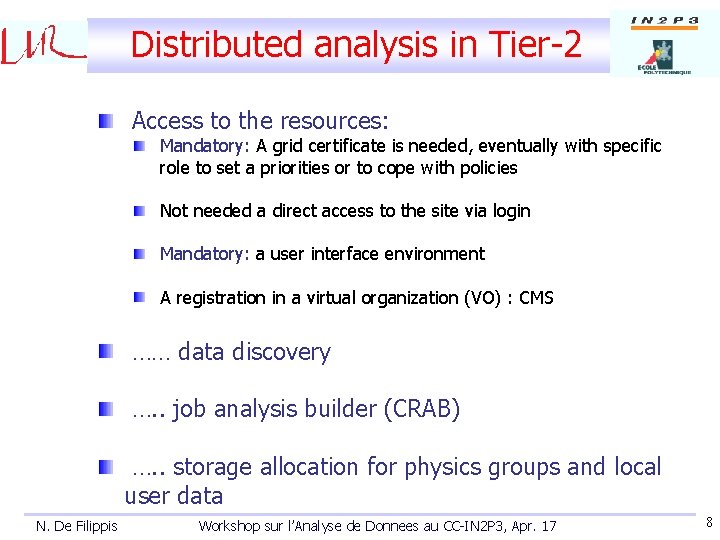 LLR

Distributed analysis in Tier-2

IN2P3

ECOLE POLYTECHNIQUE

Access to the resources:

Mandatory: A grid certificate is needed, eventually with specific role to set a priorities or to cope with policies

Not needed a direct access to the site via login

Mandatory: a user interface environment

A registration in a virtual organization (VO) : CMS

…… data discovery

….. job analysis builder (CRAB)

….. storage allocation for physics groups and local user data

N. De Filippis Workshop sur l'Analyse de Donnees au CC-IN2P3, Apr. 17 8